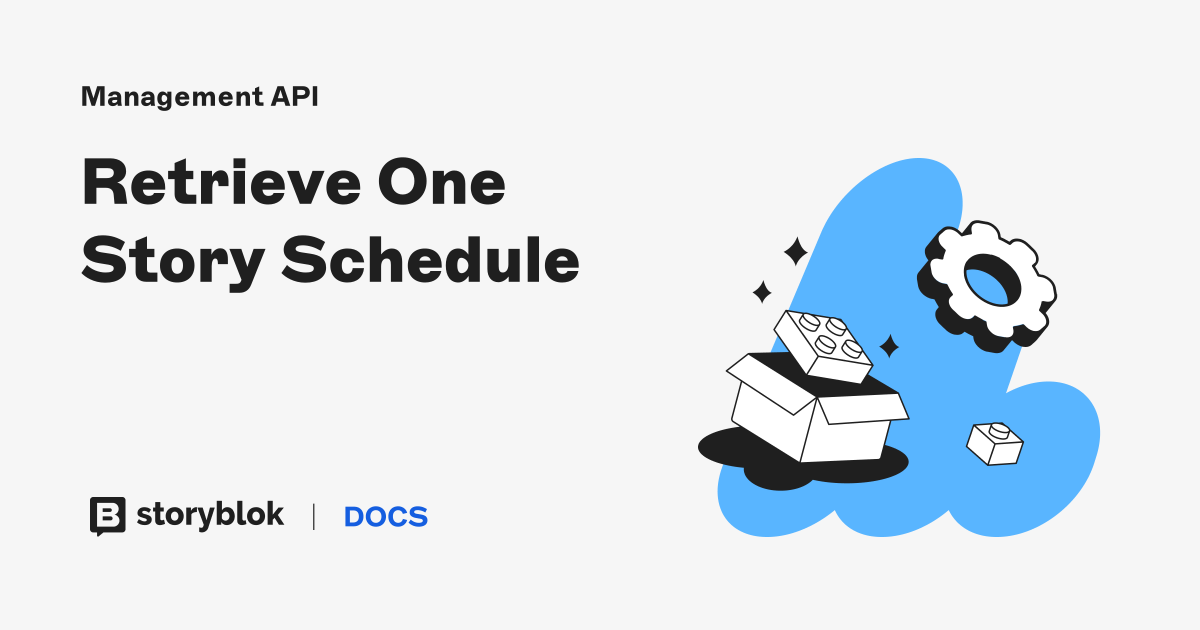 Management API

Retrieve One Story Schedule

storyblok | DOCS